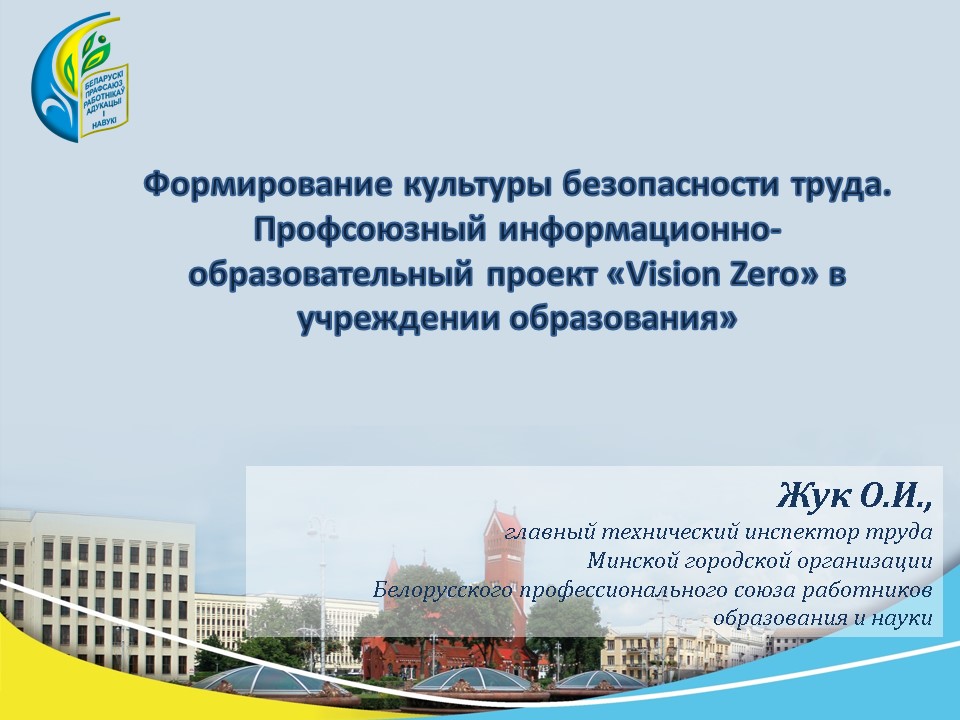 БЕЛАРУСКІ ПРАФСАЮЗ РАБОТНІКАЎ АДУКАЦЫІ І НАВУКІ

Формирование культуры безопасности труда. Профсоюзный информационно-образовательный проект «Vision Zero» в учреждении образования»

Жук О.И.,
главный технический инспектор труда Минской городской организации Белорусского профессионального союза работников образования и науки